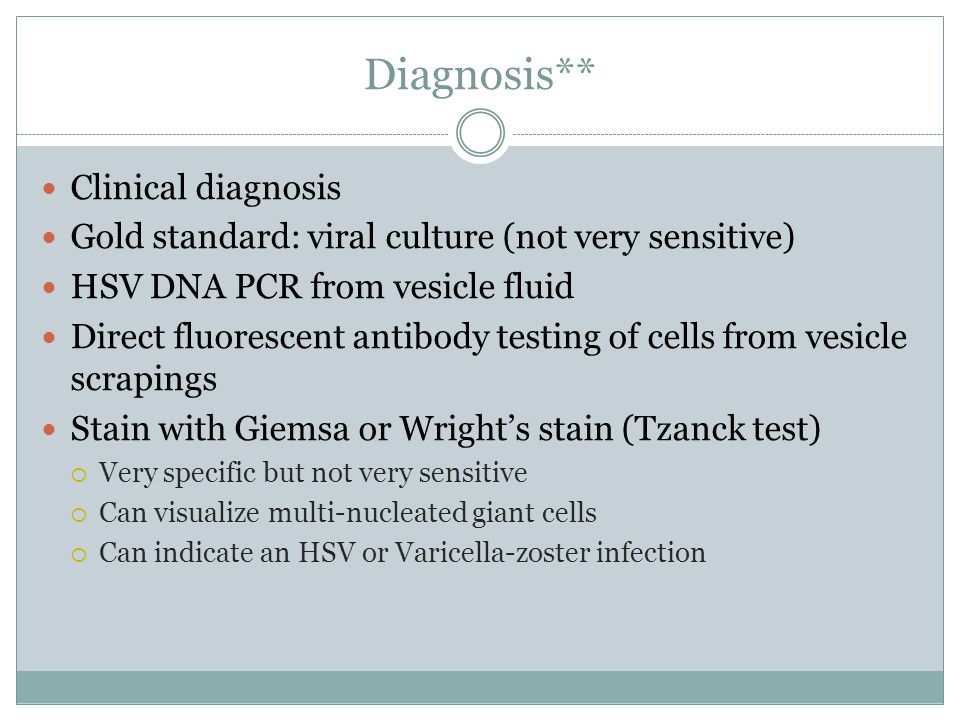 Diagnosis**

- Clinical diagnosis
- Gold standard: viral culture (not very sensitive)
- HSV DNA PCR from vesicle fluid
- Direct fluorescent antibody testing of cells from vesicle scrapings
- Stain with Giemsa or Wright's stain (Tzanck test)
  - Very specific but not very sensitive
  - Can visualize multi-nucleated giant cells
  - Can indicate an HSV or Varicella-zoster infection